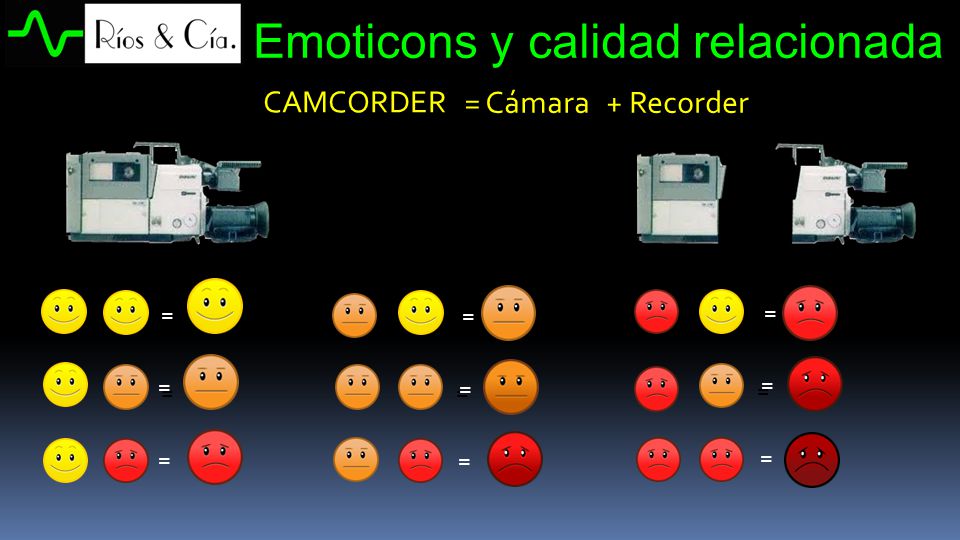 Ríos & Cía.

Emoticons y calidad relacionada

CAMCORDER = Cámara + Recorder

=
=
=
=
=
=
=
=
=